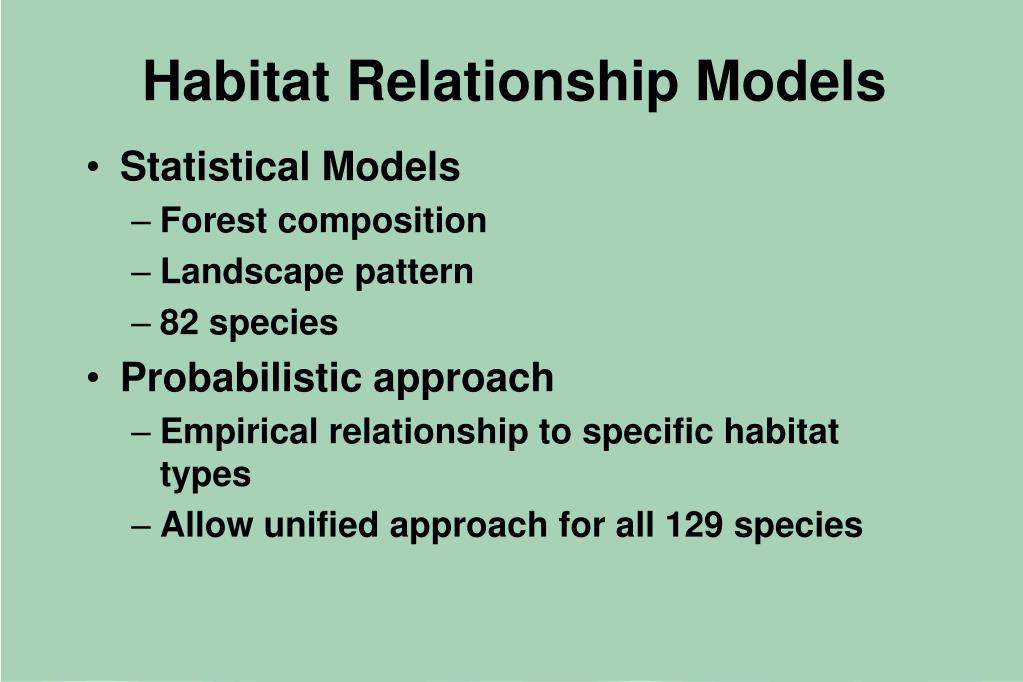 Habitat Relationship Models

• Statistical Models
– Forest composition
– Landscape pattern
– 82 species
• Probabilistic approach
– Empirical relationship to specific habitat types
– Allow unified approach for all 129 species